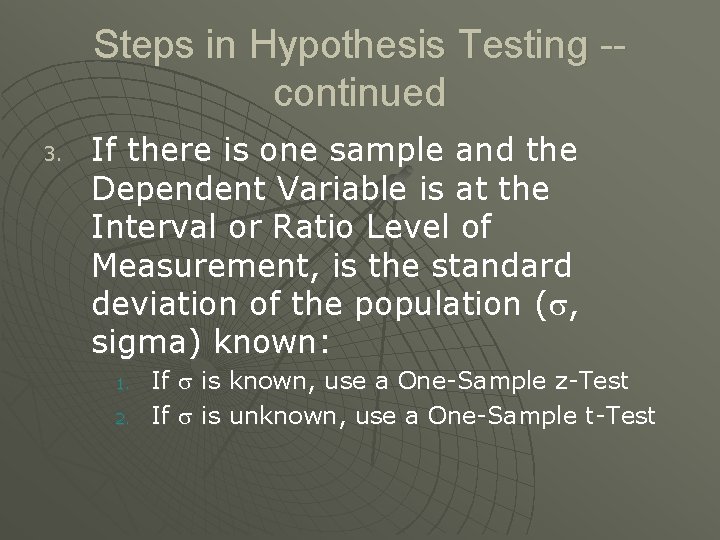 Steps in Hypothesis Testing -- continued

3. If there is one sample and the Dependent Variable is at the Interval or Ratio Level of Measurement, is the standard deviation of the population ($\sigma$, sigma) known:

1. If $\sigma$ is known, use a One-Sample z-Test
2. If $\sigma$ is unknown, use a One-Sample t-Test